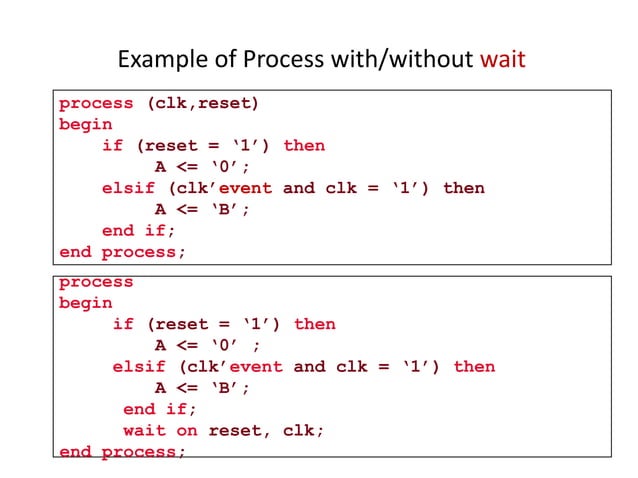 Example of Process with/without wait

process (clk,reset)
begin
    if (reset = ‘1’) then
        A <= ‘0’;
    elsif (clk’event and clk = ‘1’) then
        A <= ‘B’;
    end if;
end process;

process
begin
    if (reset = ‘1’) then
        A <= ‘0’ ;
    elsif (clk’event and clk = ‘1’) then
        A <= ‘B’;
    end if;
    wait on reset, clk;
end process;